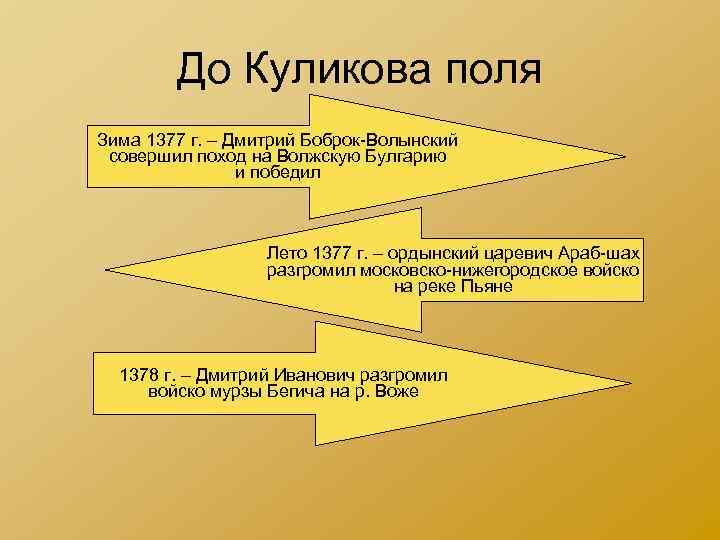 До Куликова поля

Зима 1377 г. – Дмитрий Боброк-Волынский совершил поход на Волжскую Булгарию и победил

Лето 1377 г. – ордынский царевич Араб-шах разгромил московско-нижегородское войско на реке Пьяне

1378 г. – Дмитрий Иванович разгромил войско мурзы Бегича на р. Воже